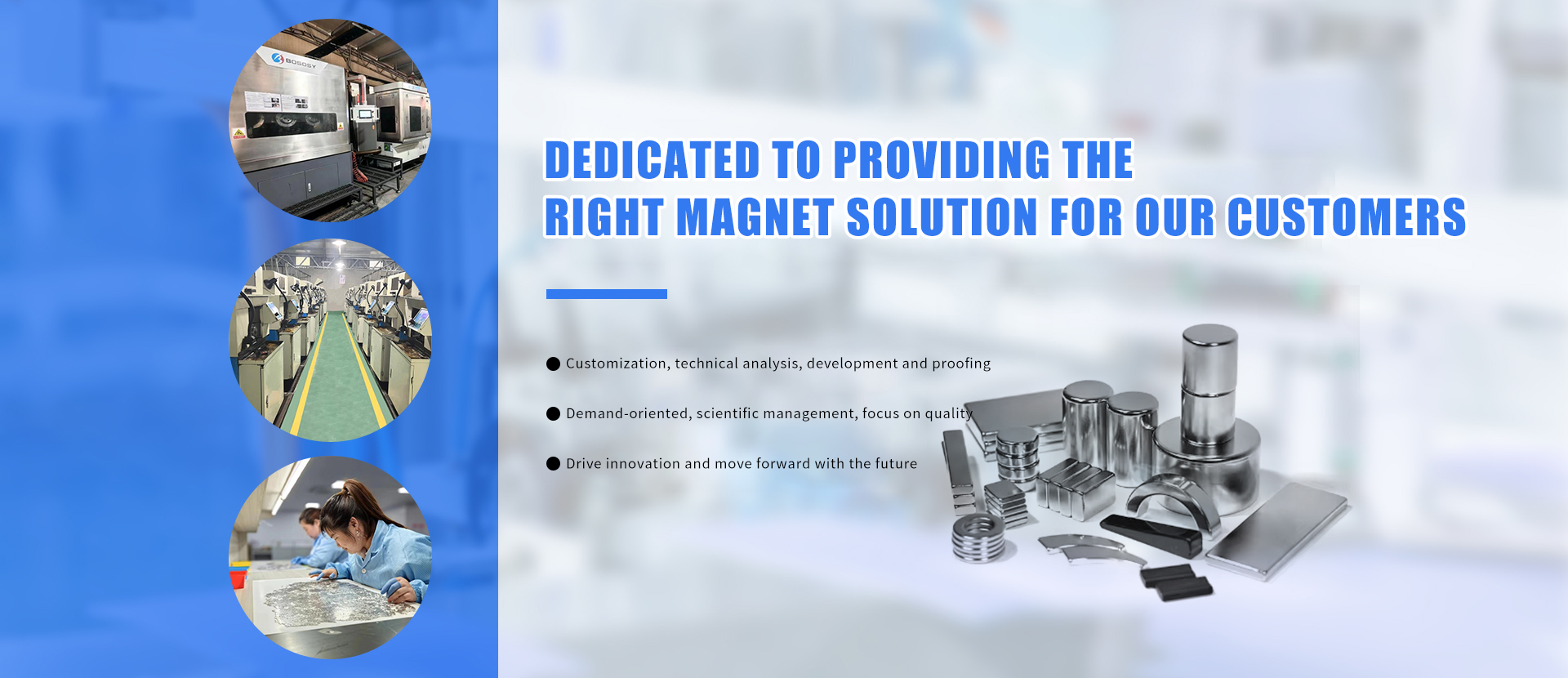 BOSOSY

DEDICATED TO PROVIDING THE RIGHT MAGNET SOLUTION FOR OUR CUSTOMERS

● Customization, technical analysis, development and proofing

● Demand-oriented, scientific management, focus on quality

● Drive innovation and move forward with the future